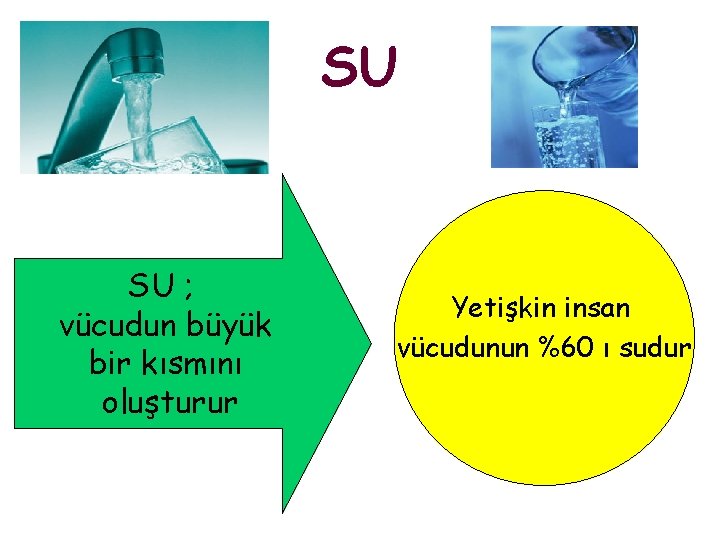 SU

SU ;
vücudun büyük bir kısmını oluşturur

Yetişkin insan vücudunun %60 ı sudur